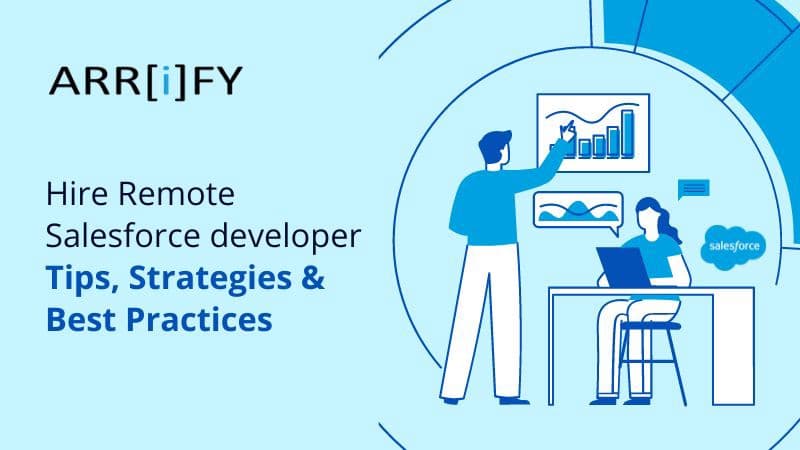 ARR[i]FY

Hire Remote Salesforce developer
Tips, Strategies & Best Practices

salesforce